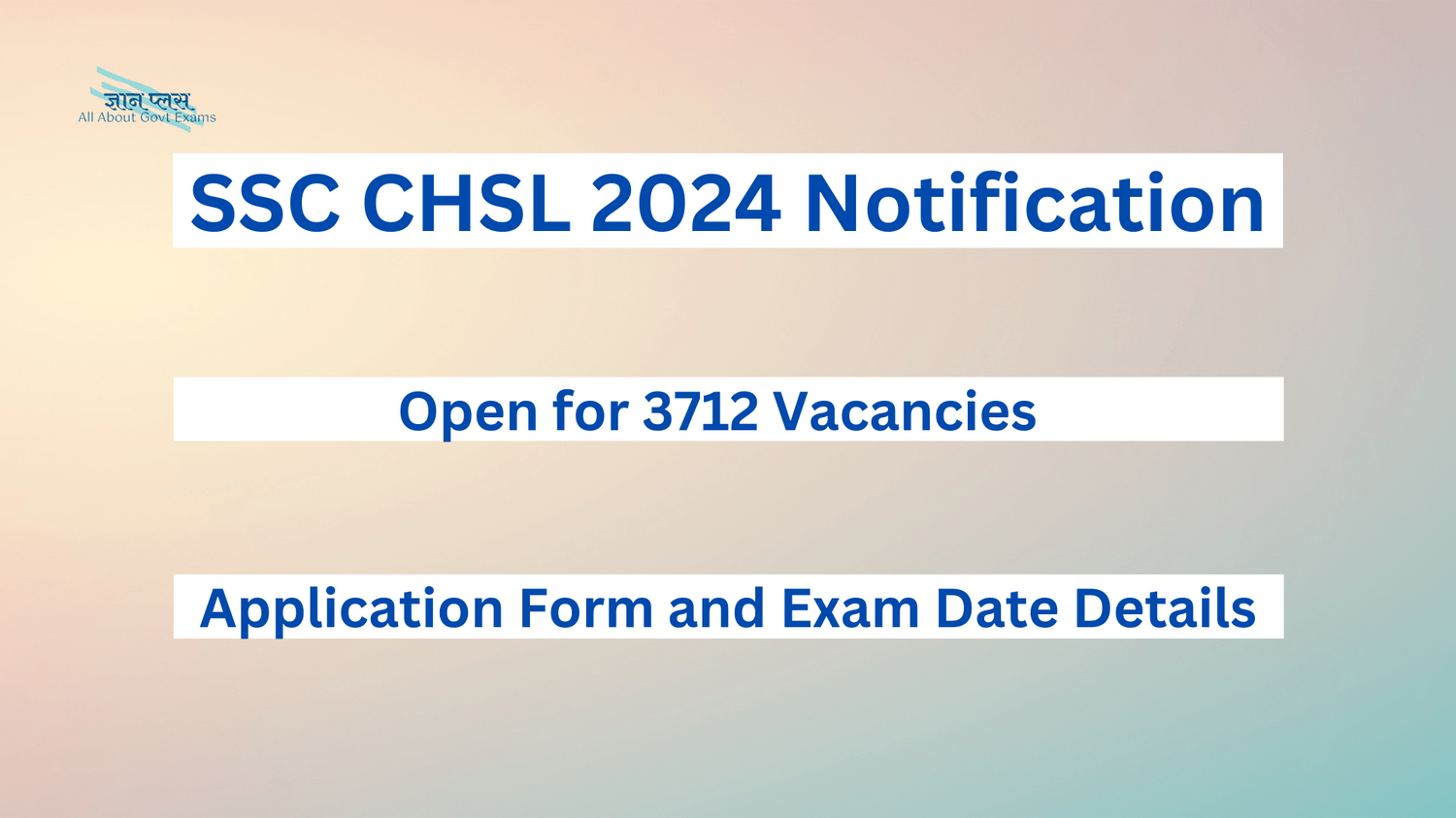 ज्ञान प्लस
All About Govt Exams

SSC CHSL 2024 Notification

Open for 3712 Vacancies

Application Form and Exam Date Details